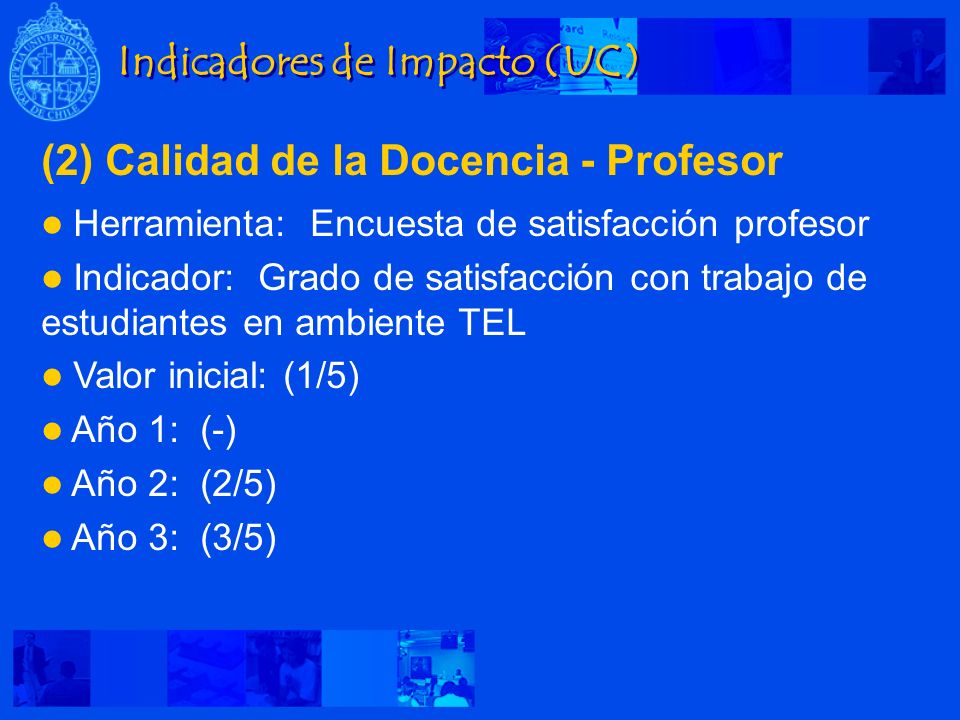 PONTIFICIA UNIVERSIDAD CATOLICA DE CHILE

Indicadores de Impacto (UC)

(2) Calidad de la Docencia - Profesor

● Herramienta: Encuesta de satisfacción profesor

● Indicador: Grado de satisfacción con trabajo de estudiantes en ambiente TEL

● Valor inicial: (1/5)

● Año 1: (-)

● Año 2: (2/5)

● Año 3: (3/5)